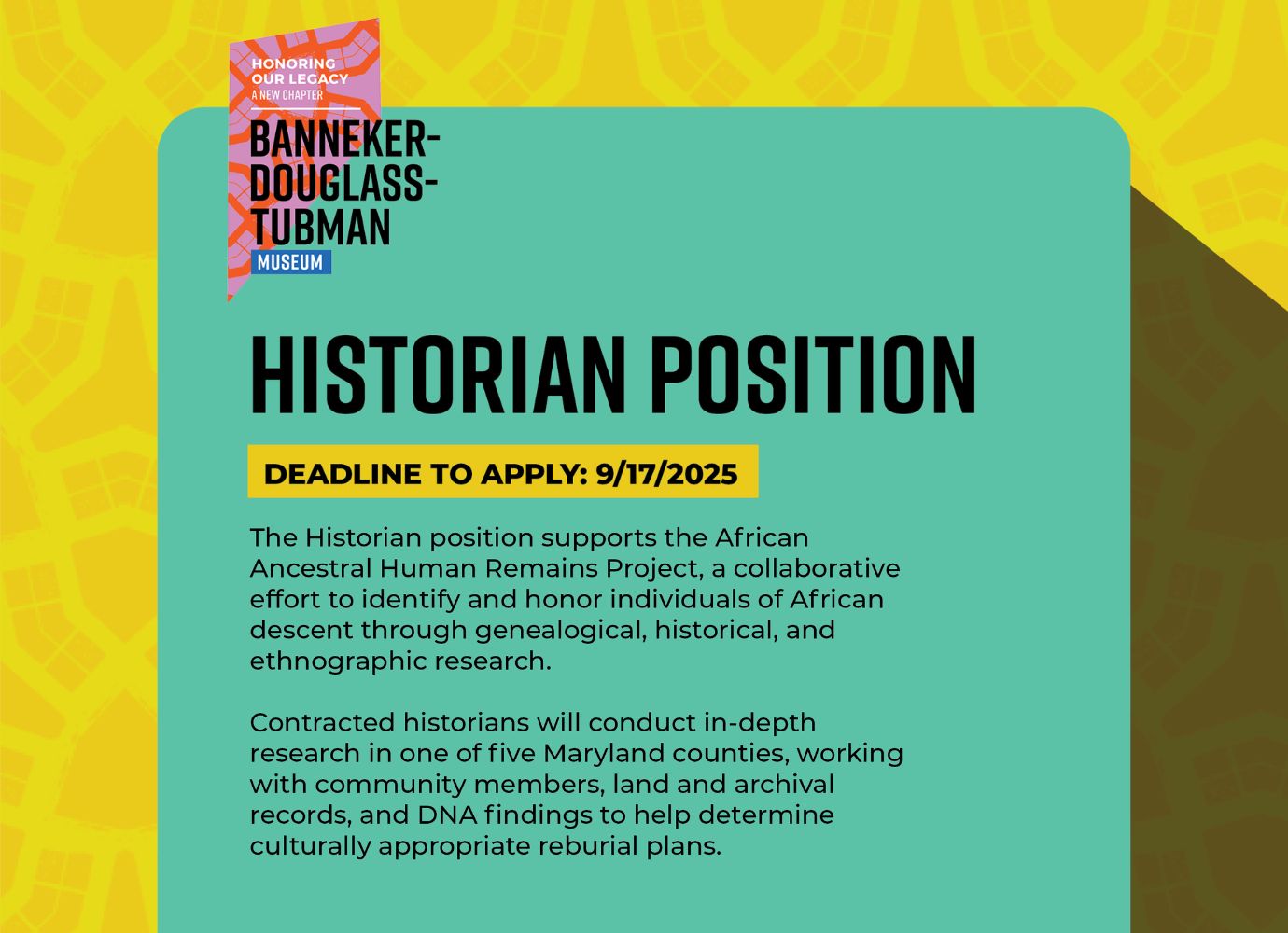 HONORING OUR LEGACY
A NEW CHAPTER
BANNEKER-DOUGLASS-TUBMAN
MUSEUM

HISTORIAN POSITION

DEADLINE TO APPLY: 9/17/2025

The Historian position supports the African Ancestral Human Remains Project, a collaborative effort to identify and honor individuals of African descent through genealogical, historical, and ethnographic research.

Contracted historians will conduct in-depth research in one of five Maryland counties, working with community members, land and archival records, and DNA findings to help determine culturally appropriate reburial plans.